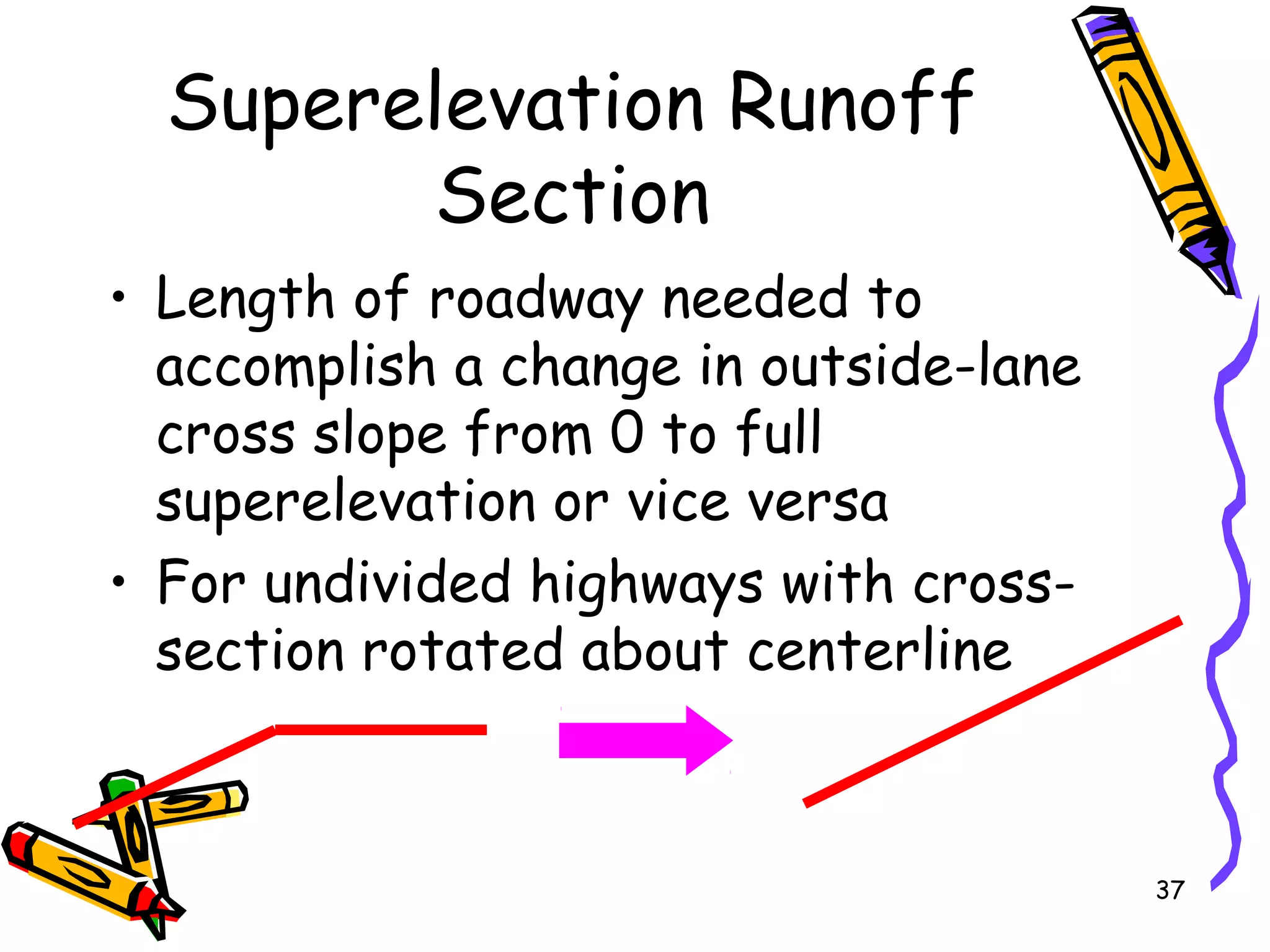 Superelevation Runoff Section

• Length of roadway needed to accomplish a change in outside-lane cross slope from 0 to full superelevation or vice versa

• For undivided highways with cross-section rotated about centerline

37